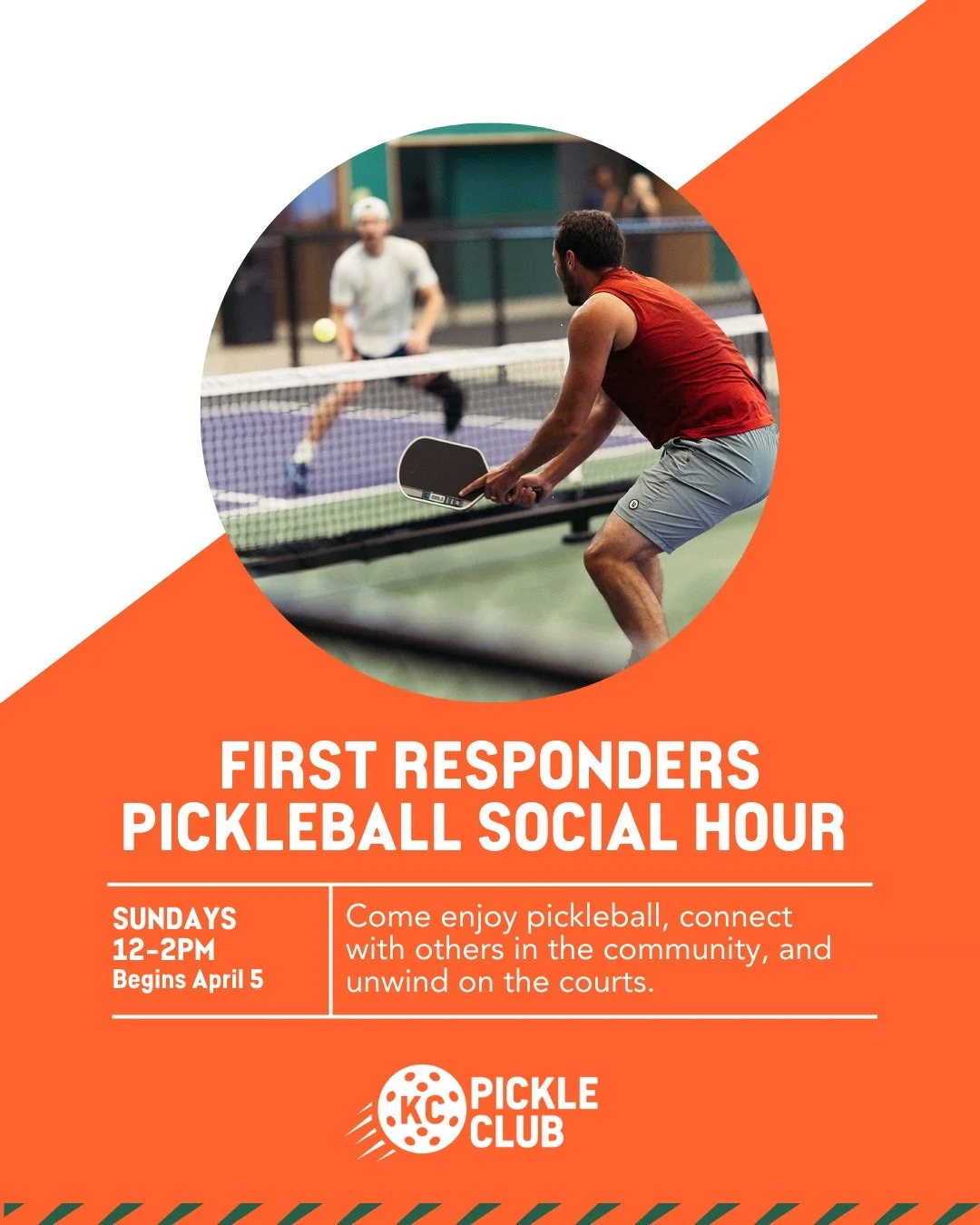 FIRST RESPONDERS PICKLEBALL SOCIAL HOUR

SUNDAYS
12-2PM
Begins April 5

Come enjoy pickleball, connect with others in the community, and unwind on the courts.

KC PICKLE CLUB